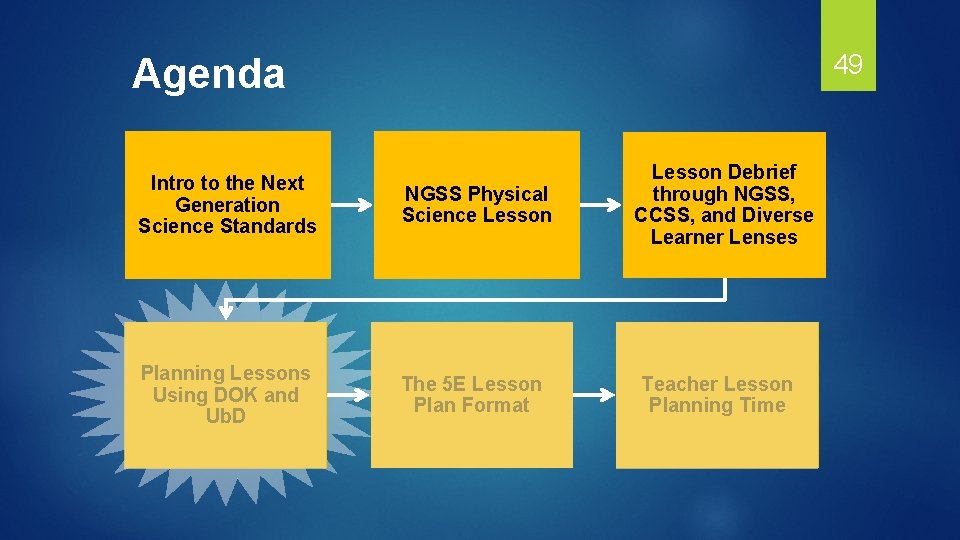 Agenda

49

Intro to the Next Generation Science Standards

NGSS Physical Science Lesson

Lesson Debrief through NGSS, CCSS, and Diverse Learner Lenses

Planning Lessons Using DOK and UbD

The 5E Lesson Plan Format

Teacher Lesson Planning Time